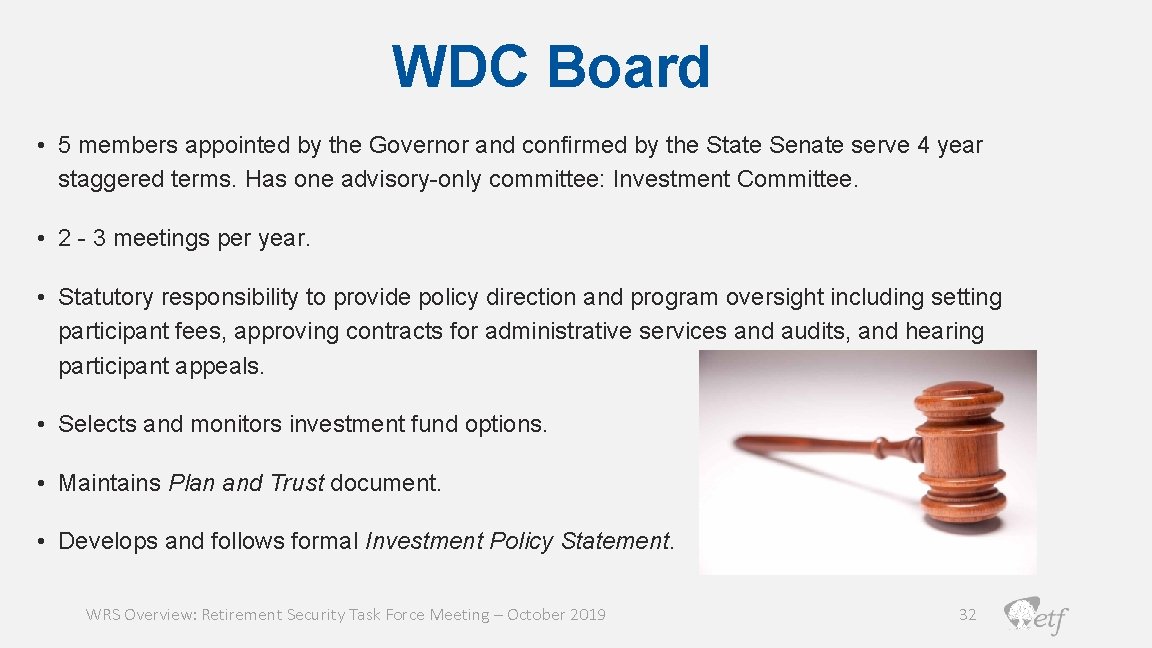 WDC Board

• 5 members appointed by the Governor and confirmed by the State Senate serve 4 year staggered terms. Has one advisory-only committee: Investment Committee.

• 2 - 3 meetings per year.

• Statutory responsibility to provide policy direction and program oversight including setting participant fees, approving contracts for administrative services and audits, and hearing participant appeals.

• Selects and monitors investment fund options.

• Maintains Plan and Trust document.

• Develops and follows formal Investment Policy Statement.

WRS Overview: Retirement Security Task Force Meeting – October 2019

32

etf